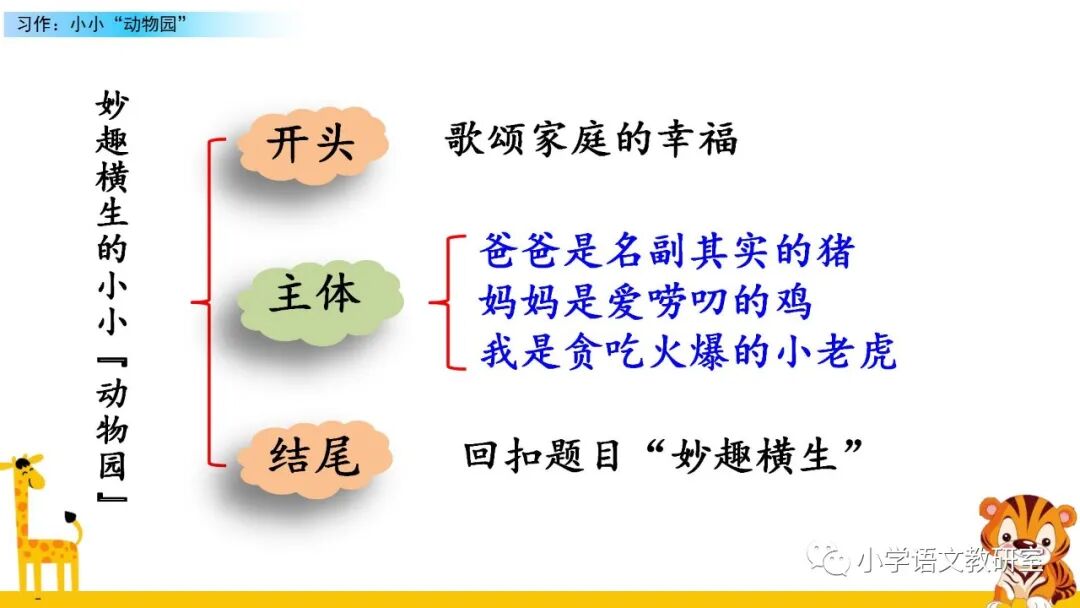 习作：小小“动物园”

妙趣横生的小小『动物园』

开头　歌颂家庭的幸福

主体　爸爸是名副其实的猪
妈妈是爱唠叨的鸡
我是贪吃火爆的小老虎

结尾　回扣题目“妙趣横生”

小学语文教研室